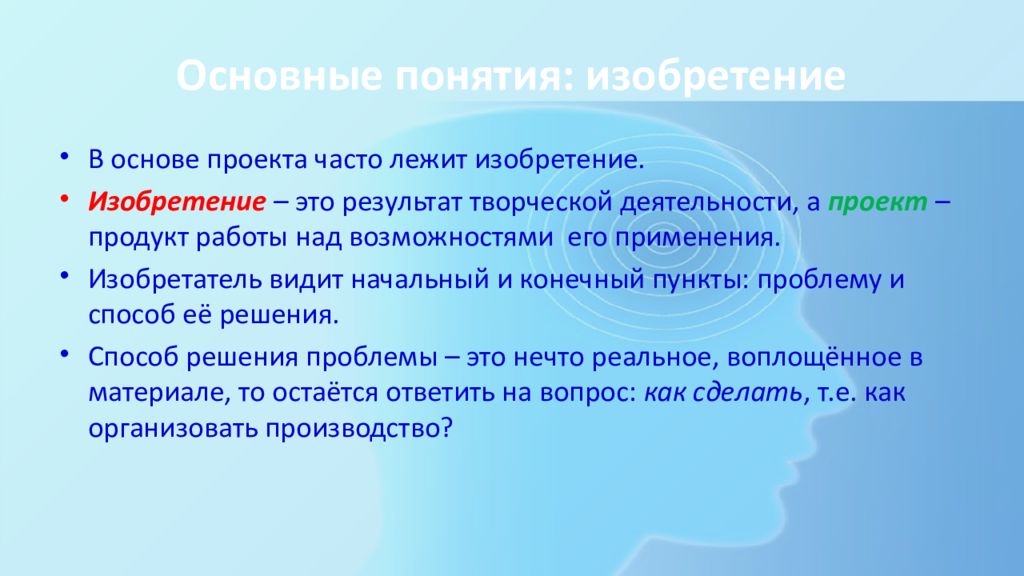 Основные понятия: изобретение

• В основе проекта часто лежит изобретение.

• Изобретение – это результат творческой деятельности, а проект – продукт работы над возможностями его применения.

• Изобретатель видит начальный и конечный пункты: проблему и способ её решения.

• Способ решения проблемы – это нечто реальное, воплощённое в материале, то остаётся ответить на вопрос: как сделать, т.е. как организовать производство?